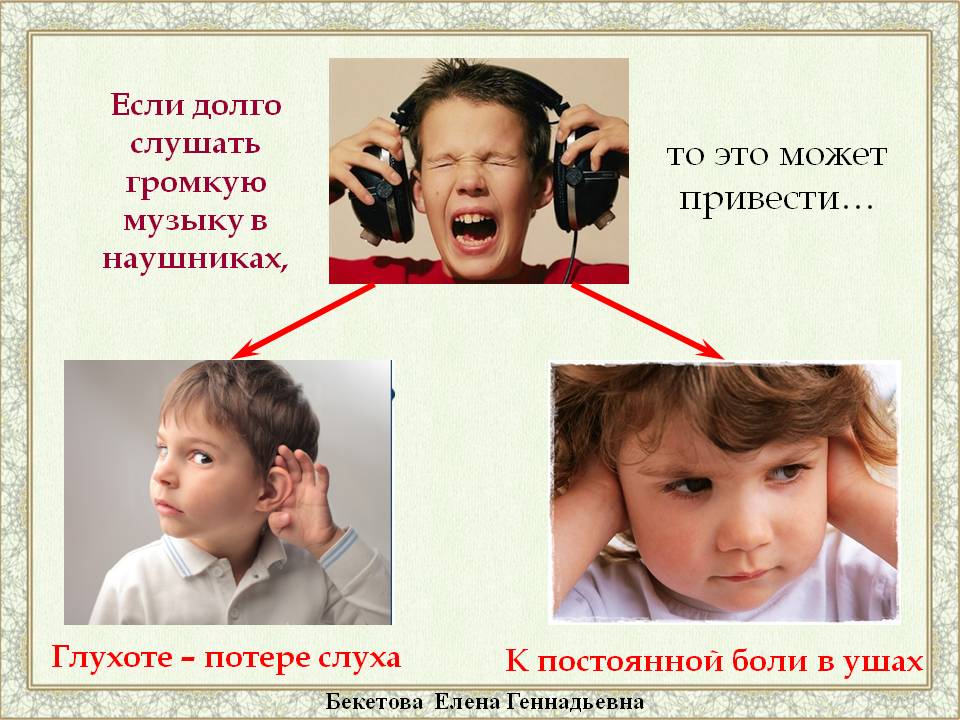 Если долго слушать громкую музыку в наушниках,

то это может привести…

Глухоте – потере слуха

К постоянной боли в ушах

Бекетова Елена Геннадьевна